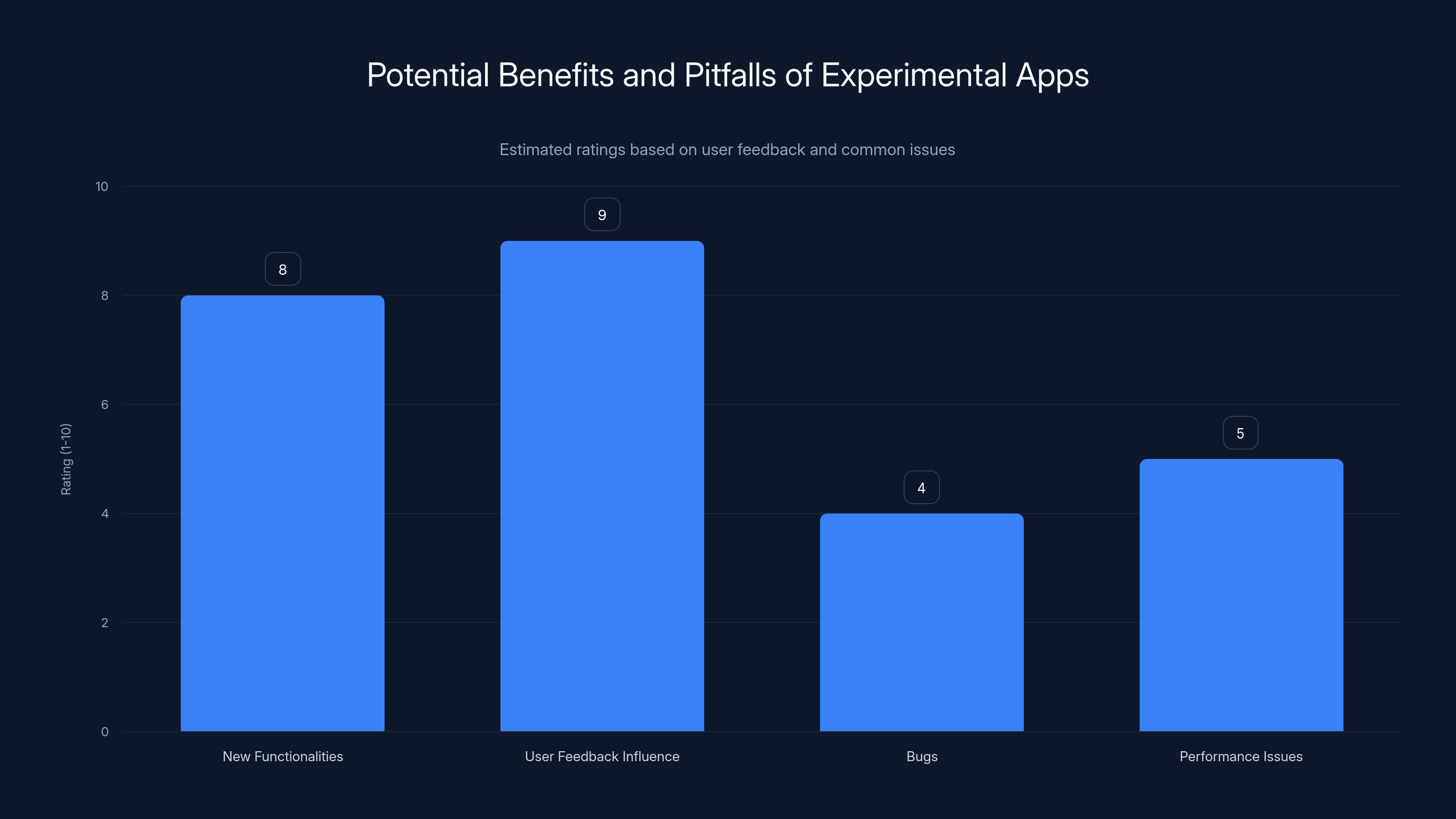 Potential Benefits and Pitfalls of Experimental Apps

Estimated ratings based on user feedback and common issues

Rating (1-10)

10
8
6
4
2
0

8
9
4
5

New Functionalities
User Feedback Influence
Bugs
Performance Issues